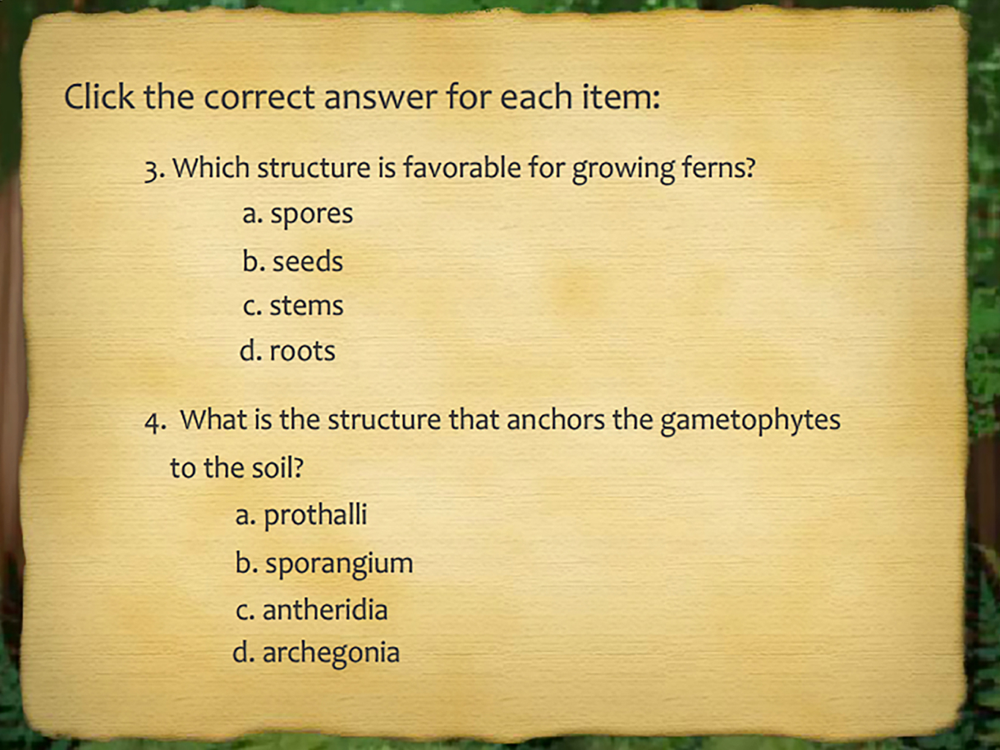 Click the correct answer for each item:

3. Which structure is favorable for growing ferns?

a. spores

b. seeds

c. stems

d. roots

4. What is the structure that anchors the gametophytes to the soil?

a. prothalli

b. sporangium

c. antheridia

d. archegonia